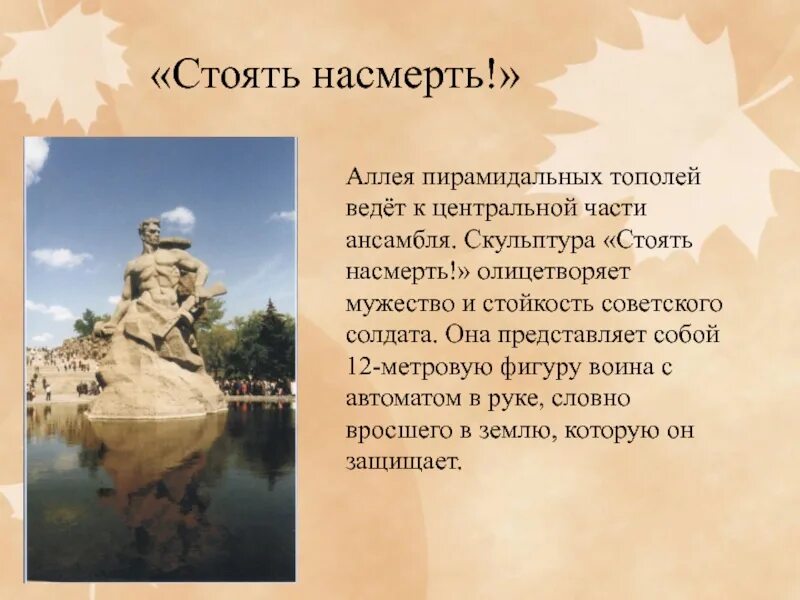 «Стоять насмерть!»

Аллея пирамидальных тополей ведёт к центральной части ансамбля. Скульптура «Стоять насмерть!» олицетворяет мужество и стойкость советского солдата. Она представляет собой 12-метровую фигуру воина с автоматом в руке, словно вросшего в землю, которую он защищает.